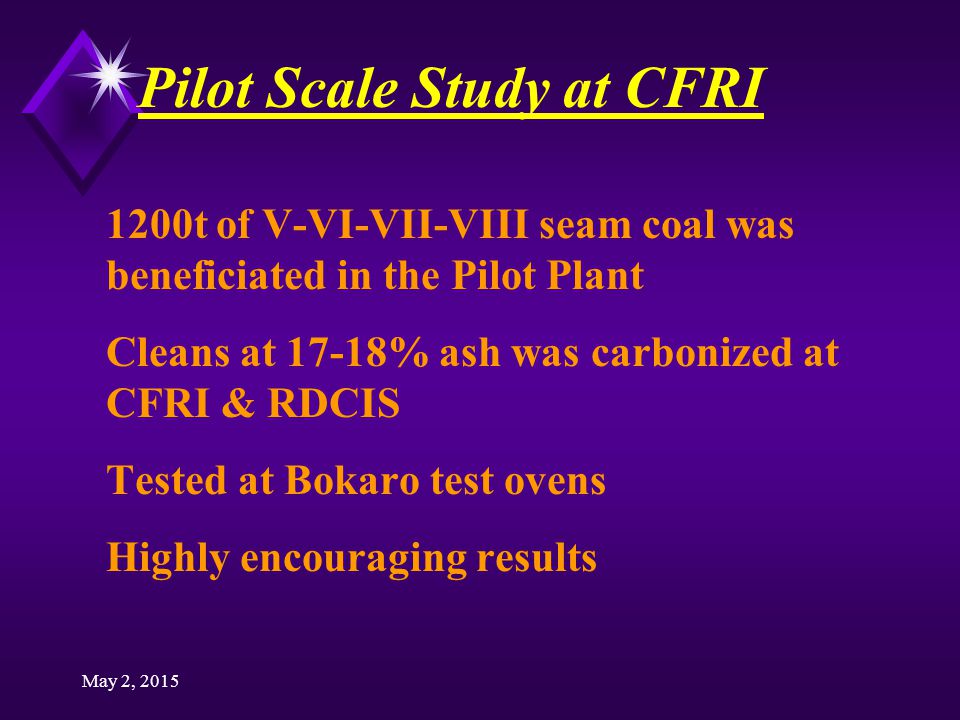 Pilot Scale Study at CFRI

1200t of V-VI-VII-VIII seam coal was beneficiated in the Pilot Plant

Cleans at 17-18% ash was carbonized at CFRI & RDCIS

Tested at Bokaro test ovens

Highly encouraging results

May 2, 2015